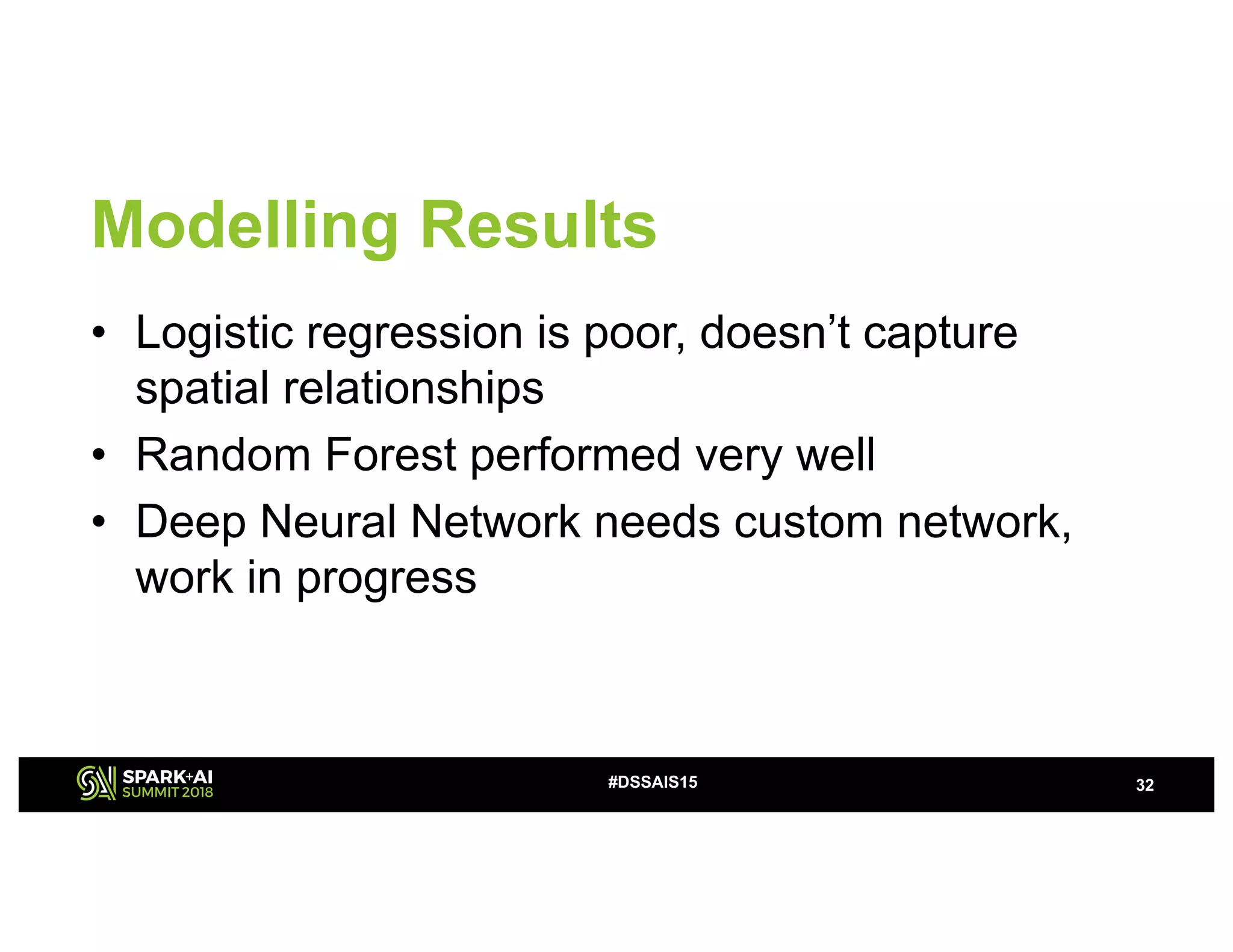 Modelling Results

• Logistic regression is poor, doesn’t capture spatial relationships
• Random Forest performed very well
• Deep Neural Network needs custom network, work in progress

SPARK+AI SUMMIT 2018

#DSSAIS15

32